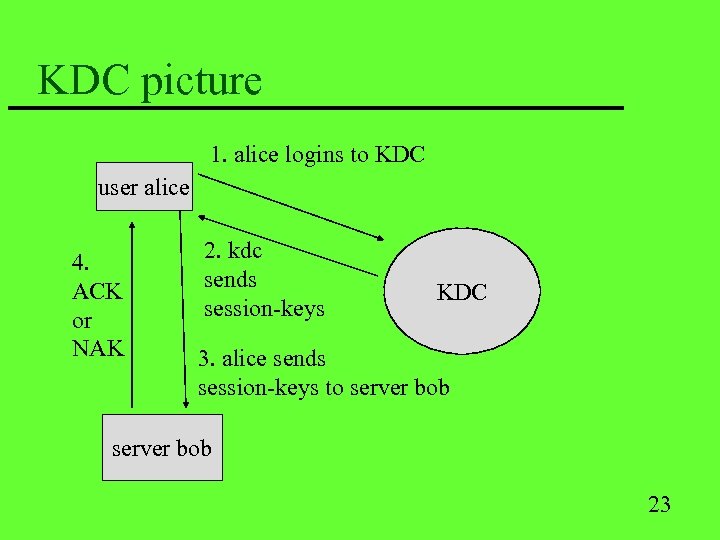 KDC picture

1. alice logins to KDC

user alice

2. kdc sends session-keys

KDC

4. ACK or NAK

3. alice sends session-keys to server bob

server bob

23